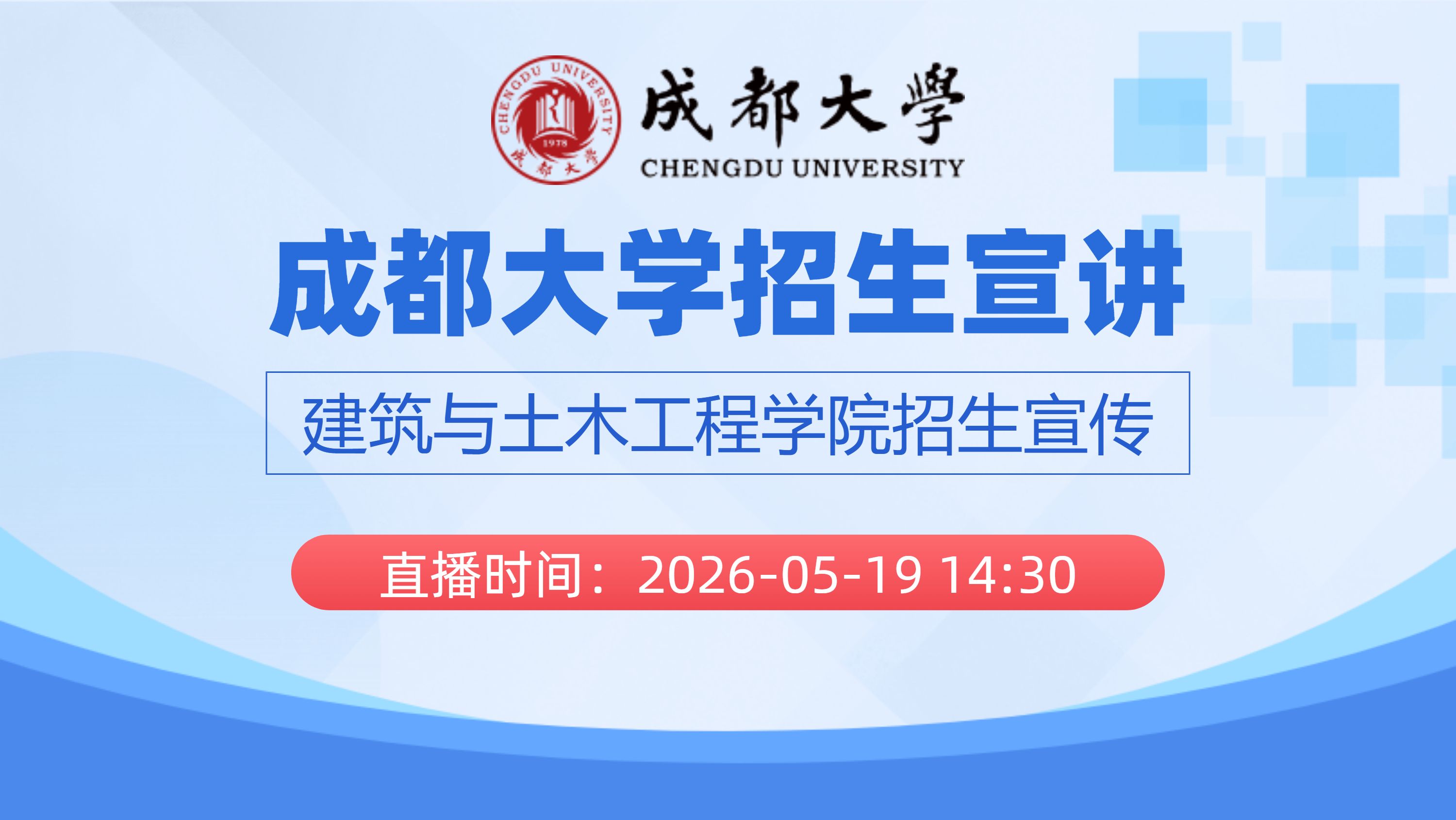 CHENGDU UNIVERSITY
1978
成都大学

成都大學
CHENGDU UNIVERSITY

成都大学招生宣讲

建筑与土木工程学院招生宣传

直播时间：2026-05-19 14:30